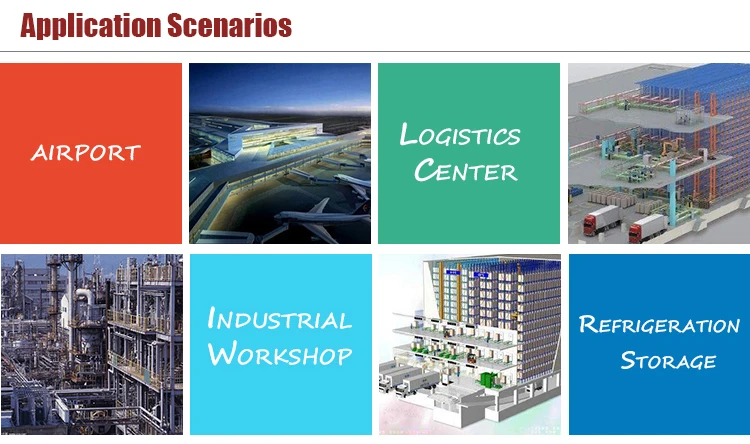 Application Scenarios

AIRPORT

LOGISTICS CENTER

INDUSTRIAL WORKSHOP

REFRIGERATION STORAGE